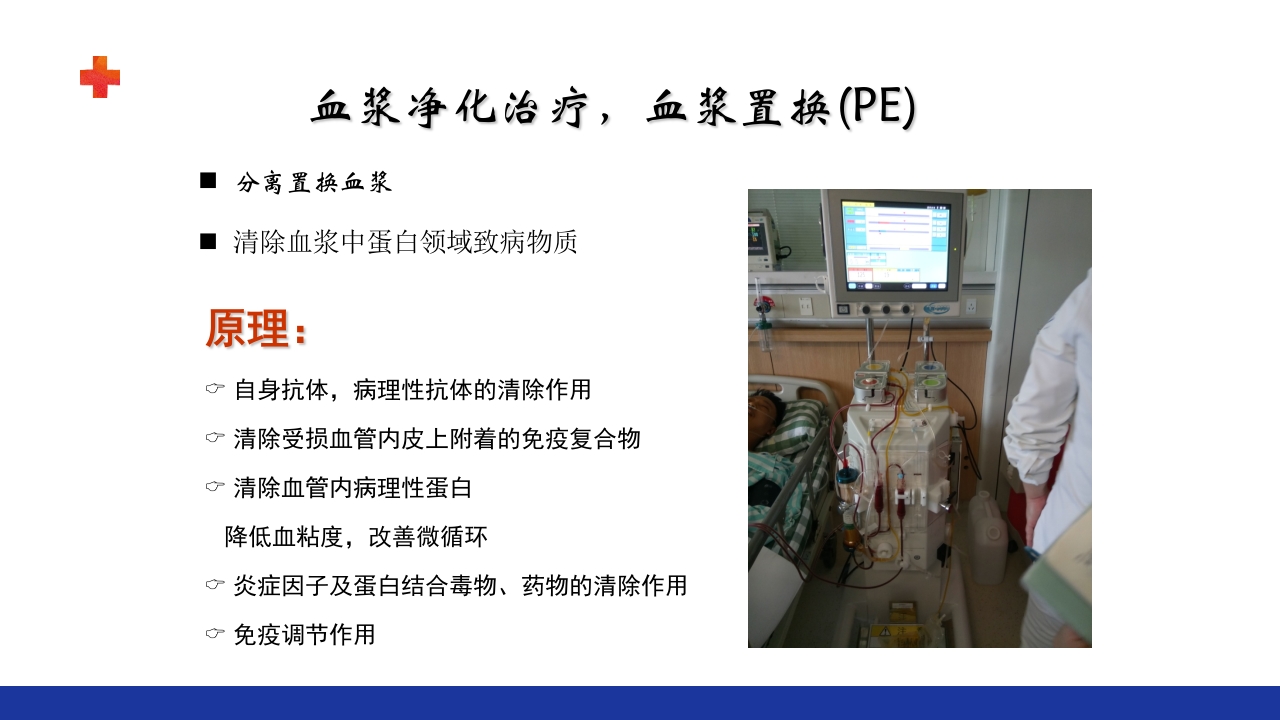 血浆净化治疗，血浆置换(PE)

■ 分离置换血浆

■ 清除血浆中蛋白领域致病物质

原理：

☞ 自身抗体，病理性抗体的清除作用

☞ 清除受损血管内皮上附着的免疫复合物

☞ 清除血管内病理性蛋白

降低血粘度，改善微循环

☞ 炎症因子及蛋白结合毒物、药物的清除作用

☞ 免疫调节作用